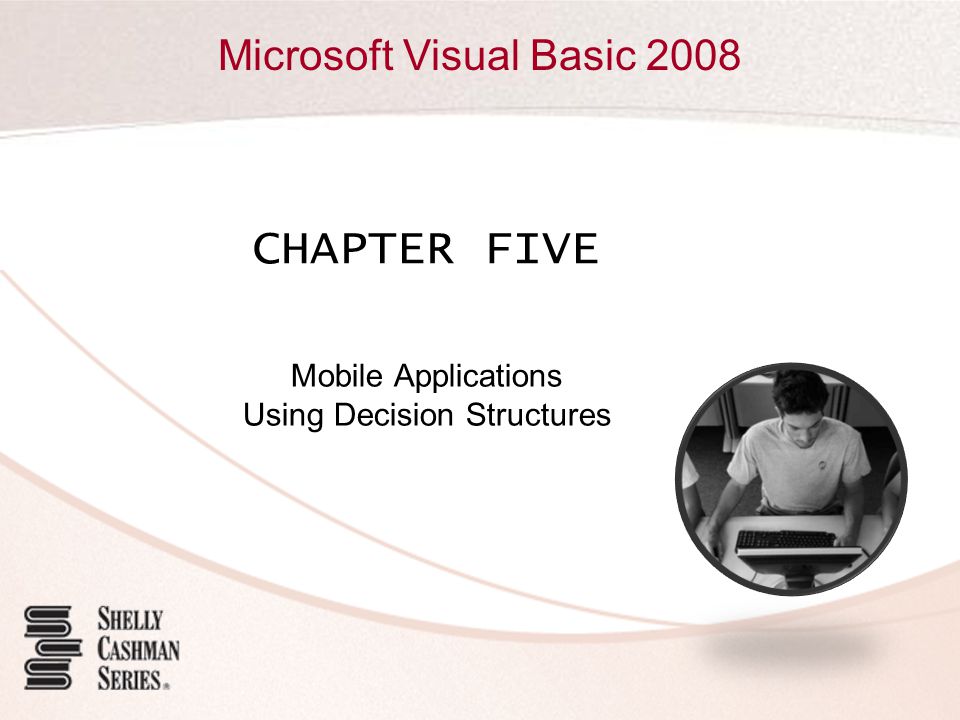 Microsoft Visual Basic 2008

CHAPTER FIVE

Mobile Applications
Using Decision Structures

SHELLY
CASHMAN
SERIES®